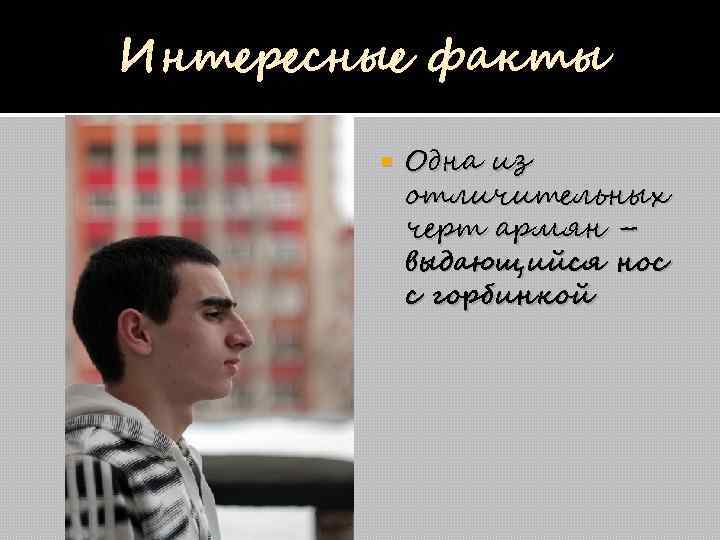 Интересные факты

Одна из отличительных черт армян – выдающийся нос с горбинкой